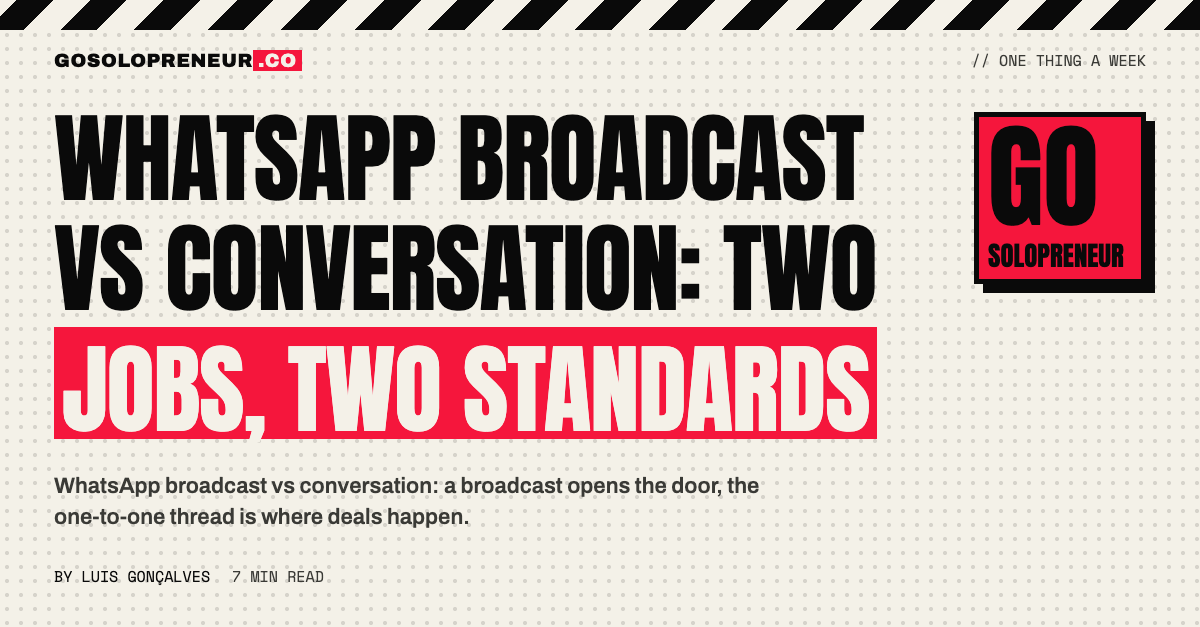 GOSOLOPRENEUR.CO

// ONE THING A WEEK

WHATSAPP BROADCAST VS CONVERSATION: TWO JOBS, TWO STANDARDS

GO SOLOPRENEUR

WhatsApp broadcast vs conversation: a broadcast opens the door, the one-to-one thread is where deals happen.

BY LUIS GONÇALVES 7 MIN READ